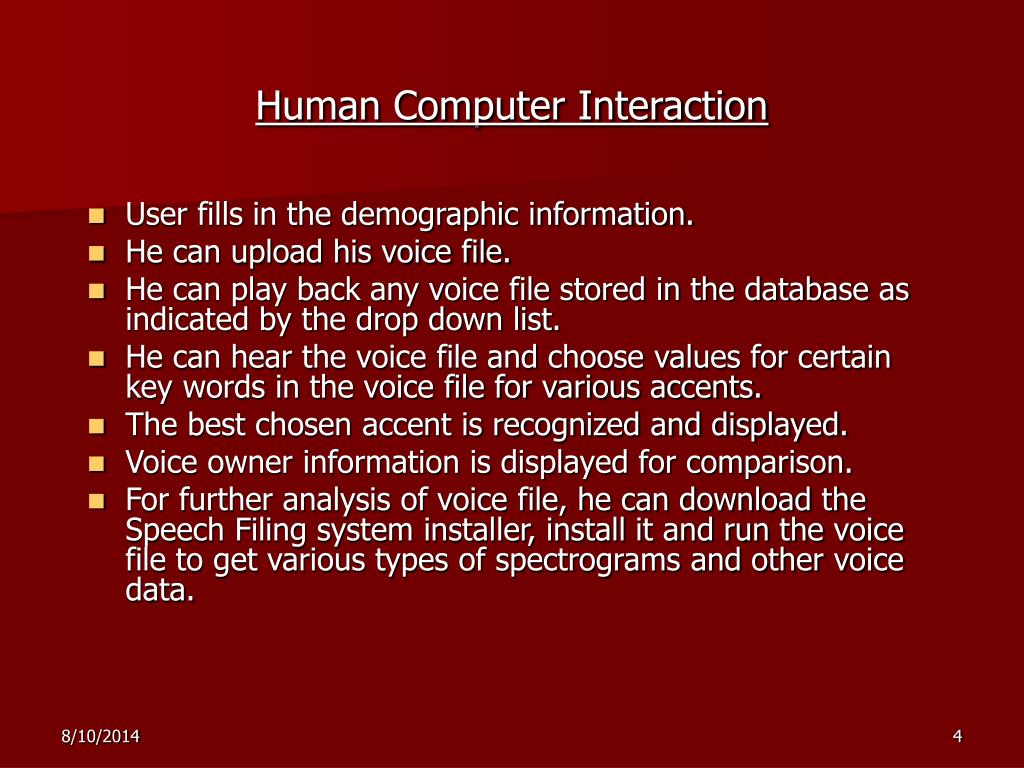 Human Computer Interaction

- User fills in the demographic information.
- He can upload his voice file.
- He can play back any voice file stored in the database as indicated by the drop down list.
- He can hear the voice file and choose values for certain key words in the voice file for various accents.
- The best chosen accent is recognized and displayed.
- Voice owner information is displayed for comparison.
- For further analysis of voice file, he can download the Speech Filing system installer, install it and run the voice file to get various types of spectrograms and other voice data.

8/10/2014

4